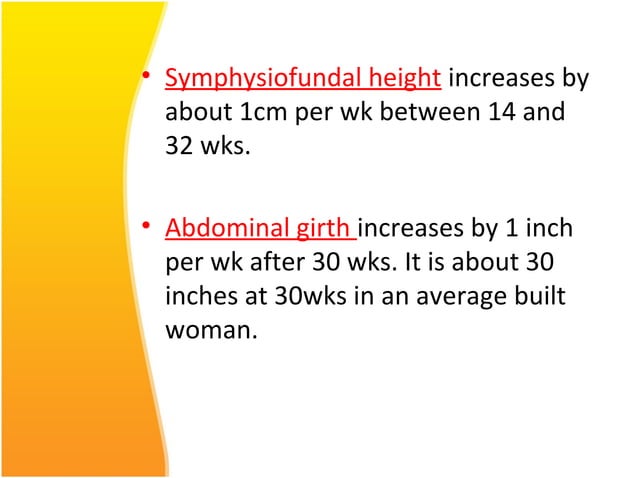 • Symphysiofundal height increases by about 1cm per wk between 14 and 32 wks.

• Abdominal girth increases by 1 inch per wk after 30 wks. It is about 30 inches at 30wks in an average built woman.